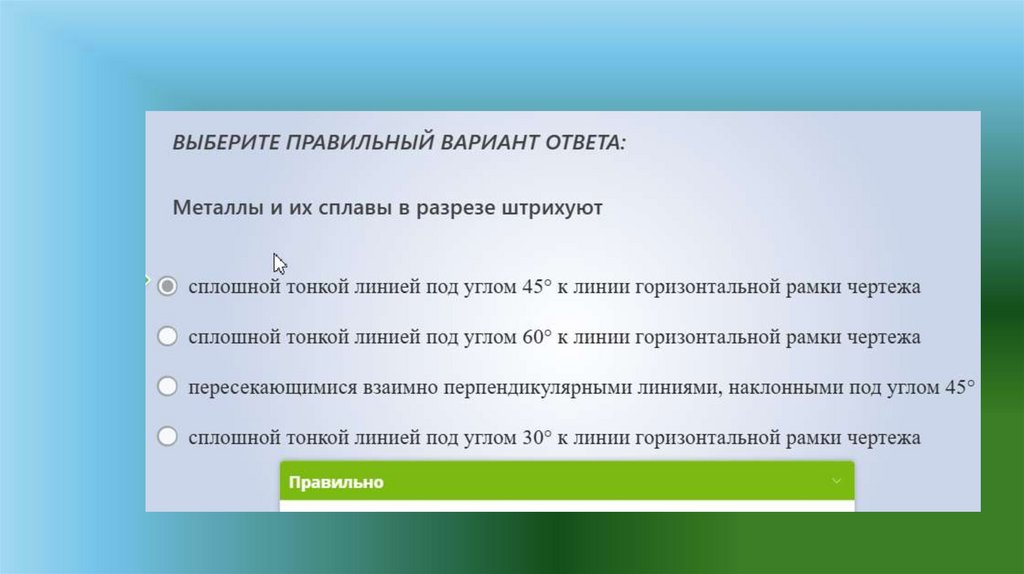 ВЫБЕРИТЕ ПРАВИЛЬНЫЙ ВАРИАНТ ОТВЕТА:

Металлы и их сплавы в разрезе штрихуют

сплошной тонкой линией под углом 45° к линии горизонтальной рамки чертежа

сплошной тонкой линией под углом 60° к линии горизонтальной рамки чертежа

пересекающимися взаимно перпендикулярными линиями, наклонными под углом 45°

сплошной тонкой линией под углом 30° к линии горизонтальной рамки чертежа

Правильно